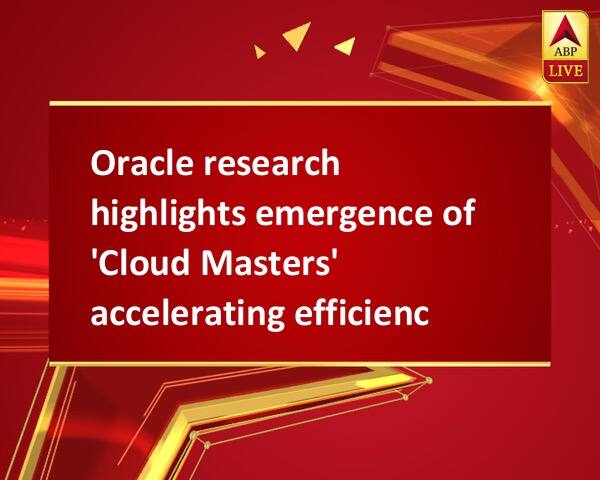 ABP
LIVE

Oracle research highlights emergence of 'Cloud Masters' accelerating efficienc